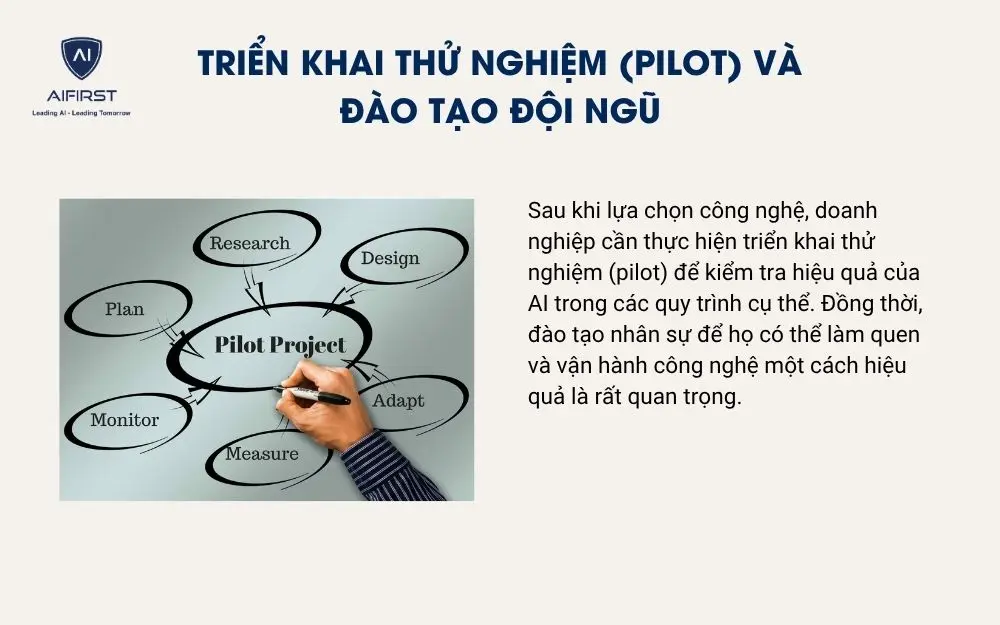 AI
AIFIRST
Leading AI - Leading Tomorrow

TRIỂN KHAI THỬ NGHIỆM (PILOT) VÀ ĐÀO TẠO ĐỘI NGŨ

Research
Design
Plan
Pilot Project
Adapt
Monitor
Measure

Sau khi lựa chọn công nghệ, doanh nghiệp cần thực hiện triển khai thử nghiệm (pilot) để kiểm tra hiệu quả của AI trong các quy trình cụ thể. Đồng thời, đào tạo nhân sự để họ có thể làm quen và vận hành công nghệ một cách hiệu quả là rất quan trọng.